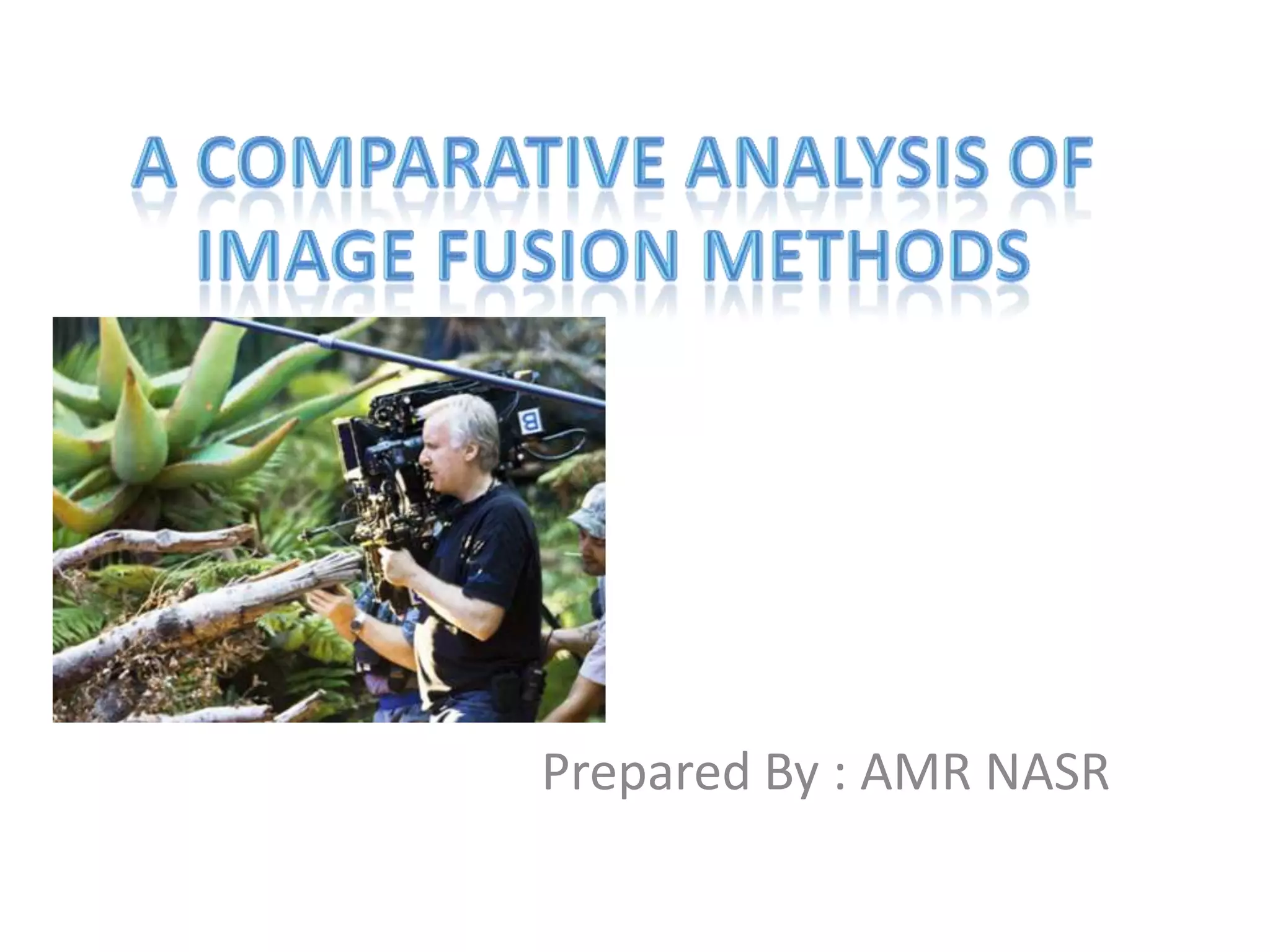 A COMPARATIVE ANALYSIS OF IMAGE FUSION METHODS

B

Prepared By : AMR NASR